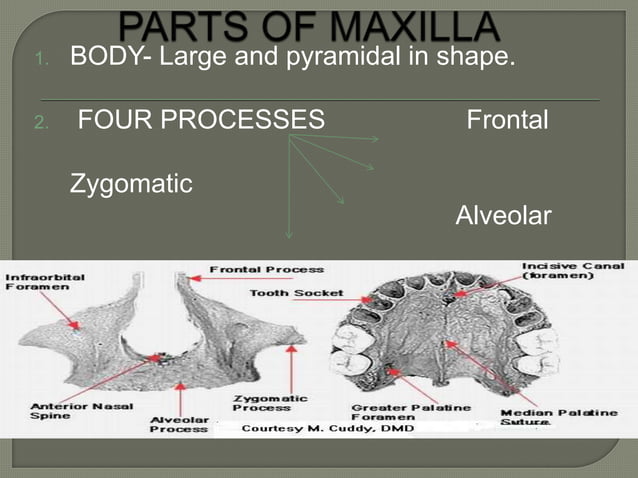 PARTS OF MAXILLA

1. BODY- Large and pyramidal in shape.

2. FOUR PROCESSES

Frontal

Zygomatic

Alveolar

Infraorbital Foramen

Frontal Process

Tooth Socket

Incisive Canal (foramen)

Anterior Nasal Spine

Alveolar Process

Zygomatic Process

Greater Palatine Foramen

Median Palatine Suture

Courtesy M. Cuddy, DMD